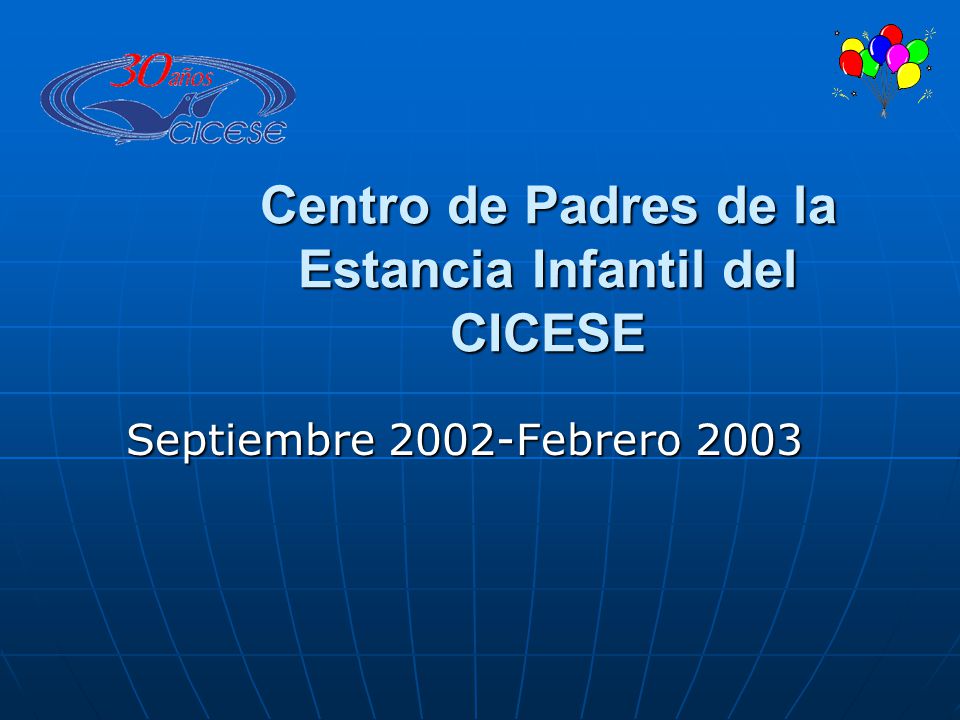 30 años
CICESE

Centro de Padres de la Estancia Infantil del CICESE

Septiembre 2002-Febrero 2003